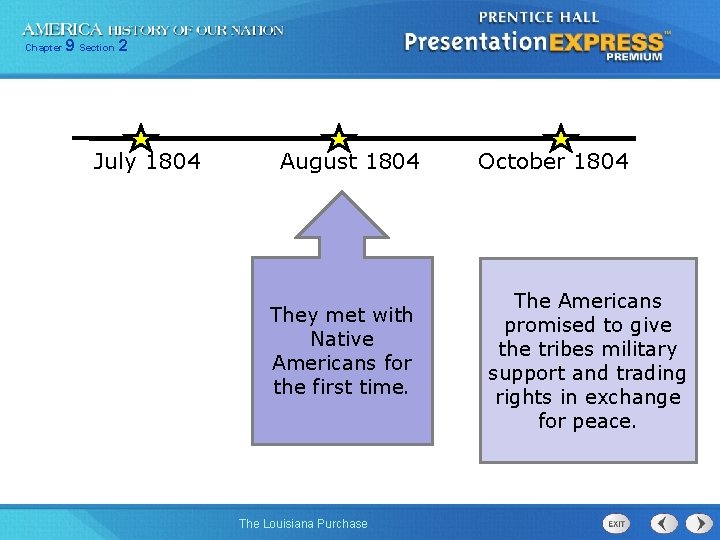 AMERICA HISTORY OF OUR NATION
Chapter 9 Section 2

PRENTICE HALL
PresentationEXPRESS™
PREMIUM

July 1804
August 1804
October 1804

They met with Native Americans for the first time.

The Americans promised to give the tribes military support and trading rights in exchange for peace.

The Louisiana Purchase

EXIT